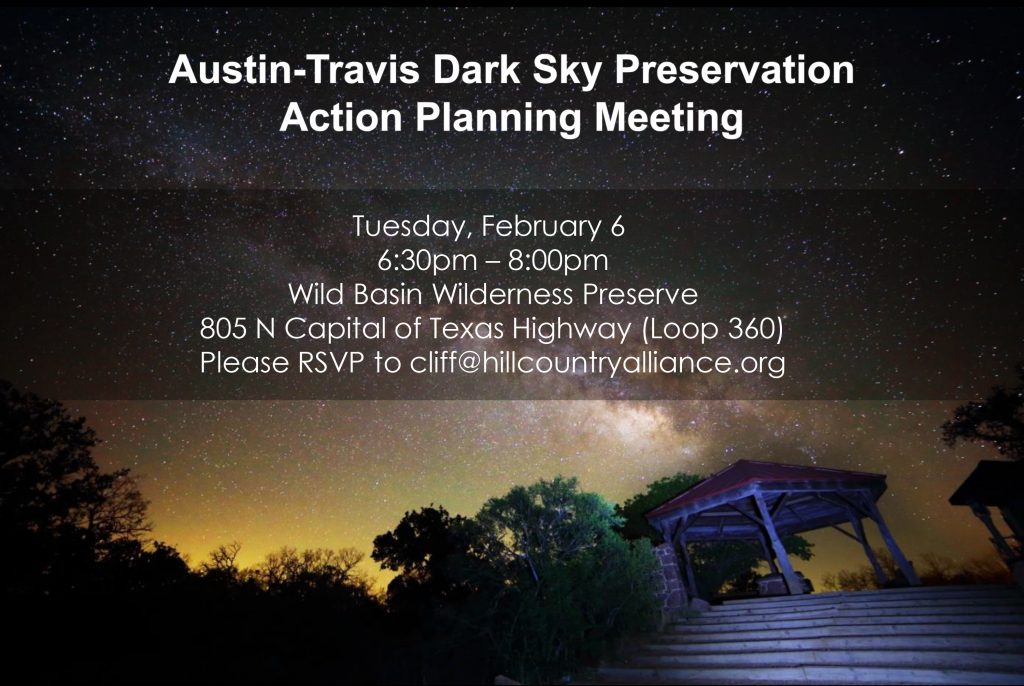 Austin-Travis Dark Sky Preservation
Action Planning Meeting

Tuesday, February 6
6:30pm – 8:00pm
Wild Basin Wilderness Preserve
805 N Capital of Texas Highway (Loop 360)
Please RSVP to cliff@hillcountryalliance.org